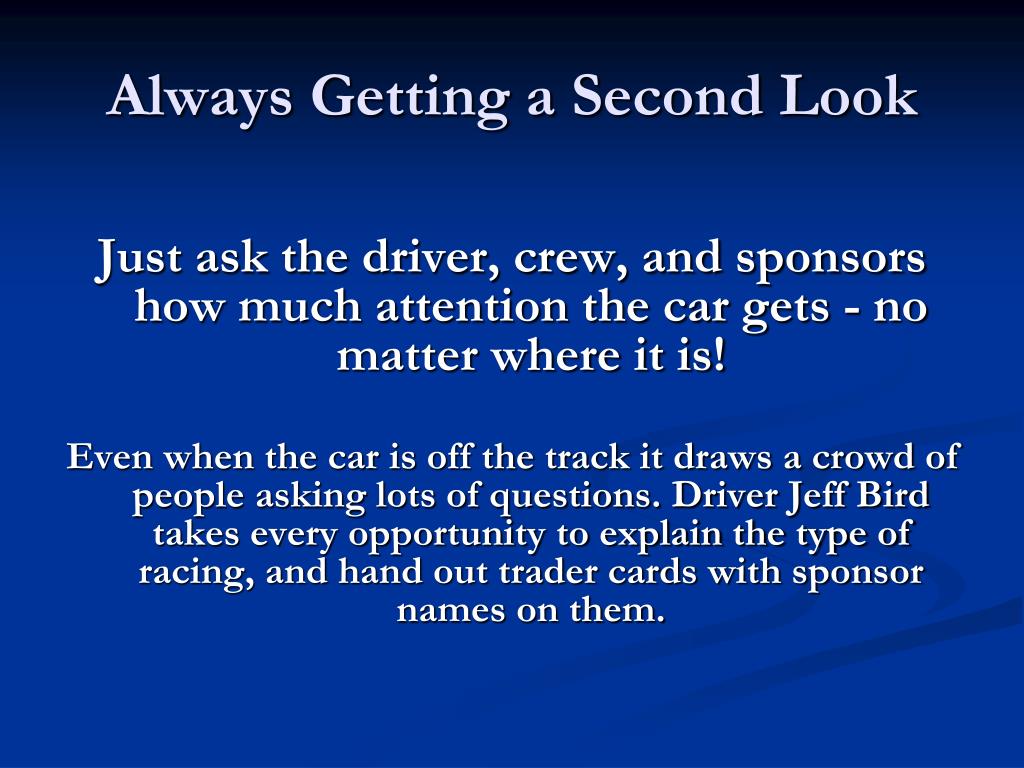 Always Getting a Second Look

Just ask the driver, crew, and sponsors how much attention the car gets - no matter where it is!

Even when the car is off the track it draws a crowd of people asking lots of questions. Driver Jeff Bird takes every opportunity to explain the type of racing, and hand out trader cards with sponsor names on them.